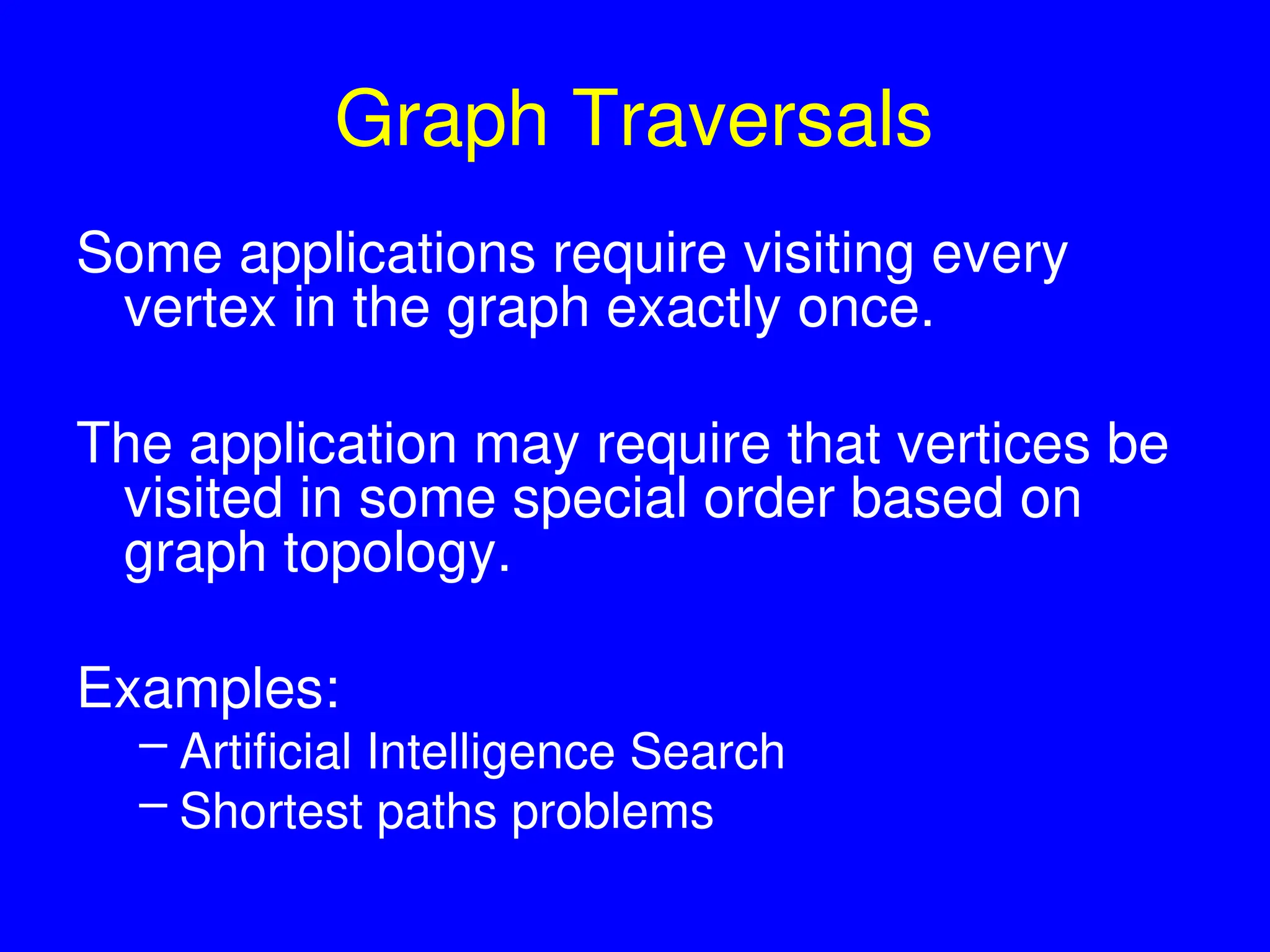 Graph Traversals

Some applications require visiting every vertex in the graph exactly once.

The application may require that vertices be visited in some special order based on graph topology.

Examples:

– Artificial Intelligence Search
– Shortest paths problems